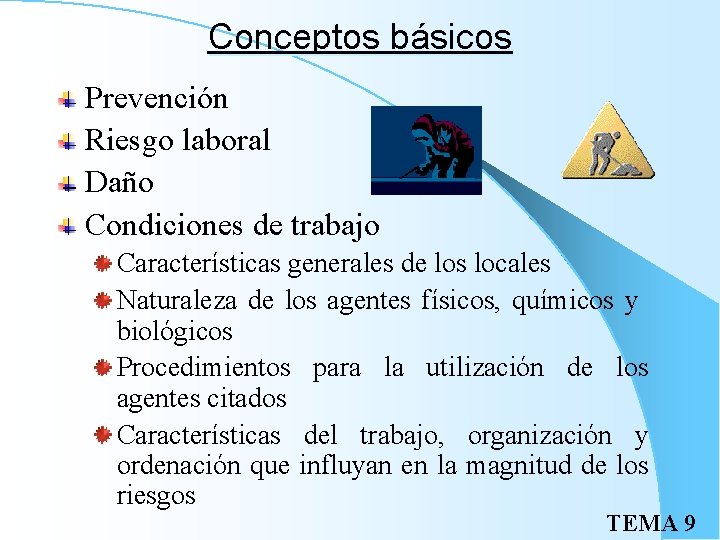 Conceptos básicos

Prevención

Riesgo laboral

Daño

Condiciones de trabajo

Características generales de los locales

Naturaleza de los agentes físicos, químicos y biológicos

Procedimientos para la utilización de los agentes citados

Características del trabajo, organización y ordenación que influyan en la magnitud de los riesgos

TEMA 9